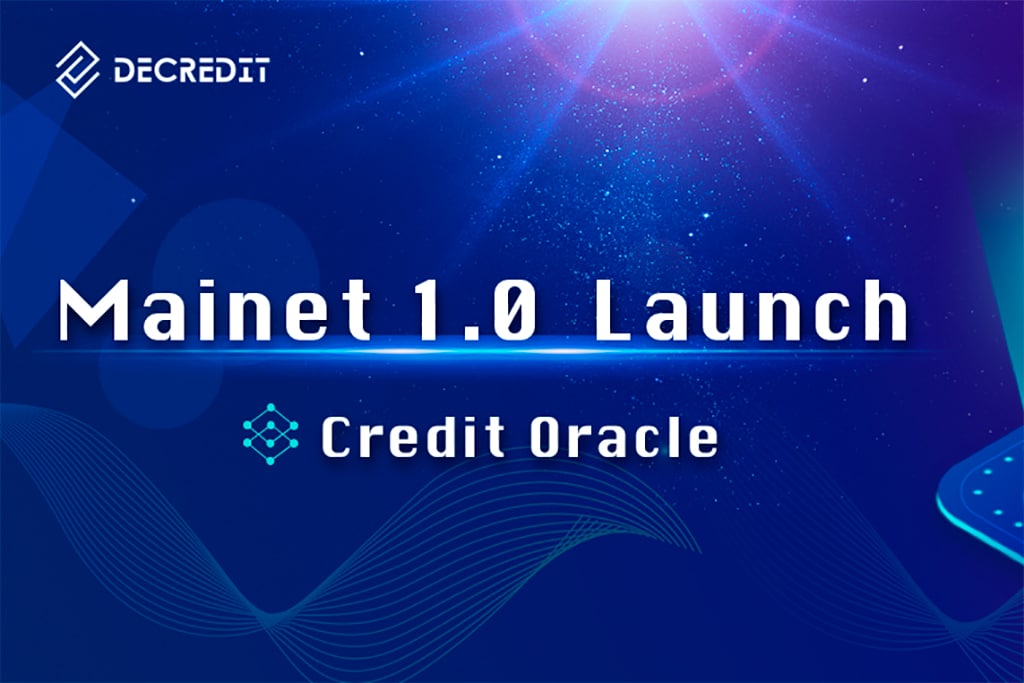 DECREDIT

Mainet 1.0 Launch

Credit Oracle